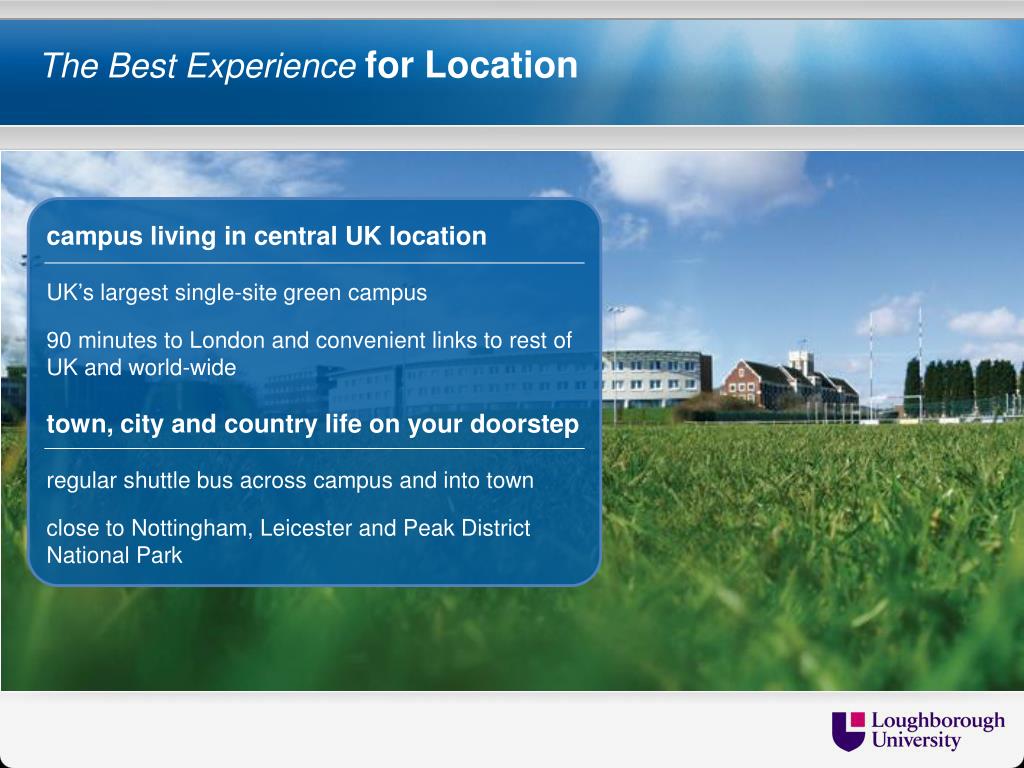 The Best Experience for Location

campus living in central UK location

UK's largest single-site green campus

90 minutes to London and convenient links to rest of UK and world-wide

town, city and country life on your doorstep

regular shuttle bus across campus and into town

close to Nottingham, Leicester and Peak District National Park

Loughborough University